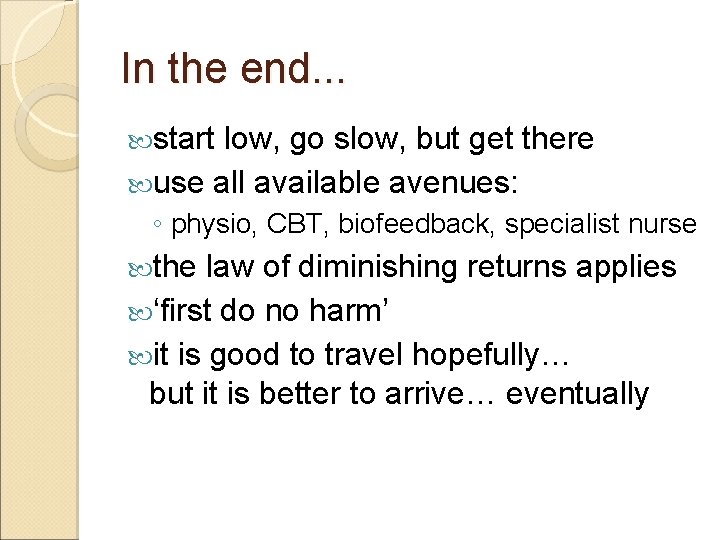 In the end...

start low, go slow, but get there

use all available avenues:

◦ physio, CBT, biofeedback, specialist nurse

the law of diminishing returns applies

‘first do no harm’

it is good to travel hopefully… but it is better to arrive… eventually